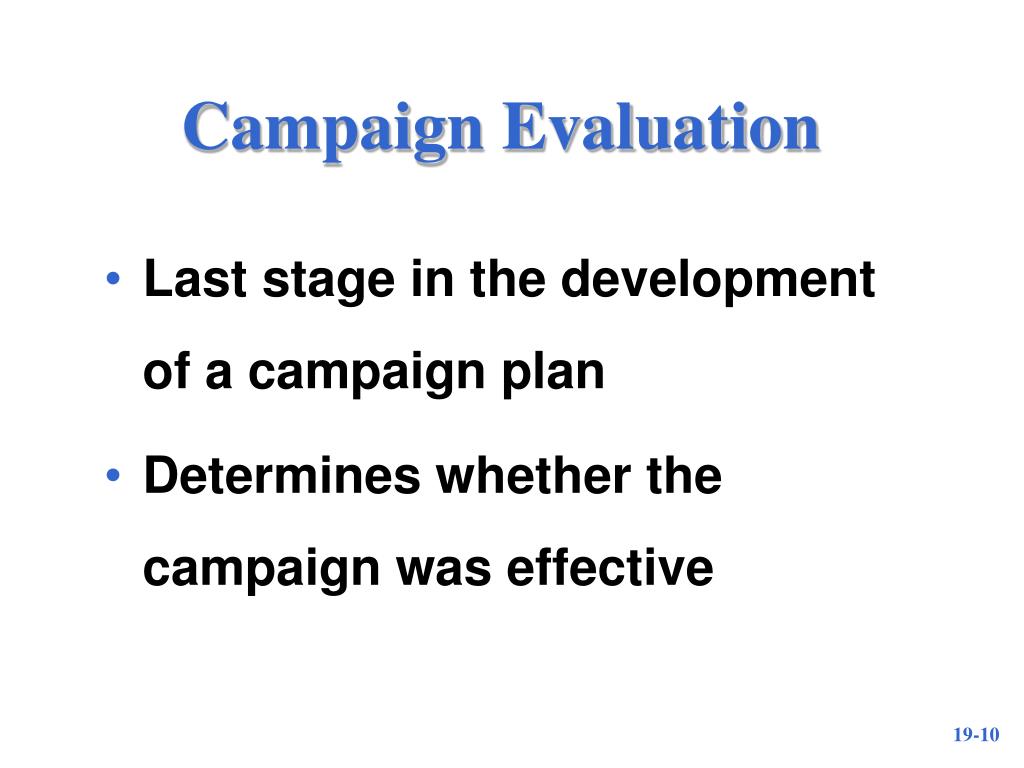 Campaign Evaluation

• Last stage in the development of a campaign plan

• Determines whether the campaign was effective

19-10